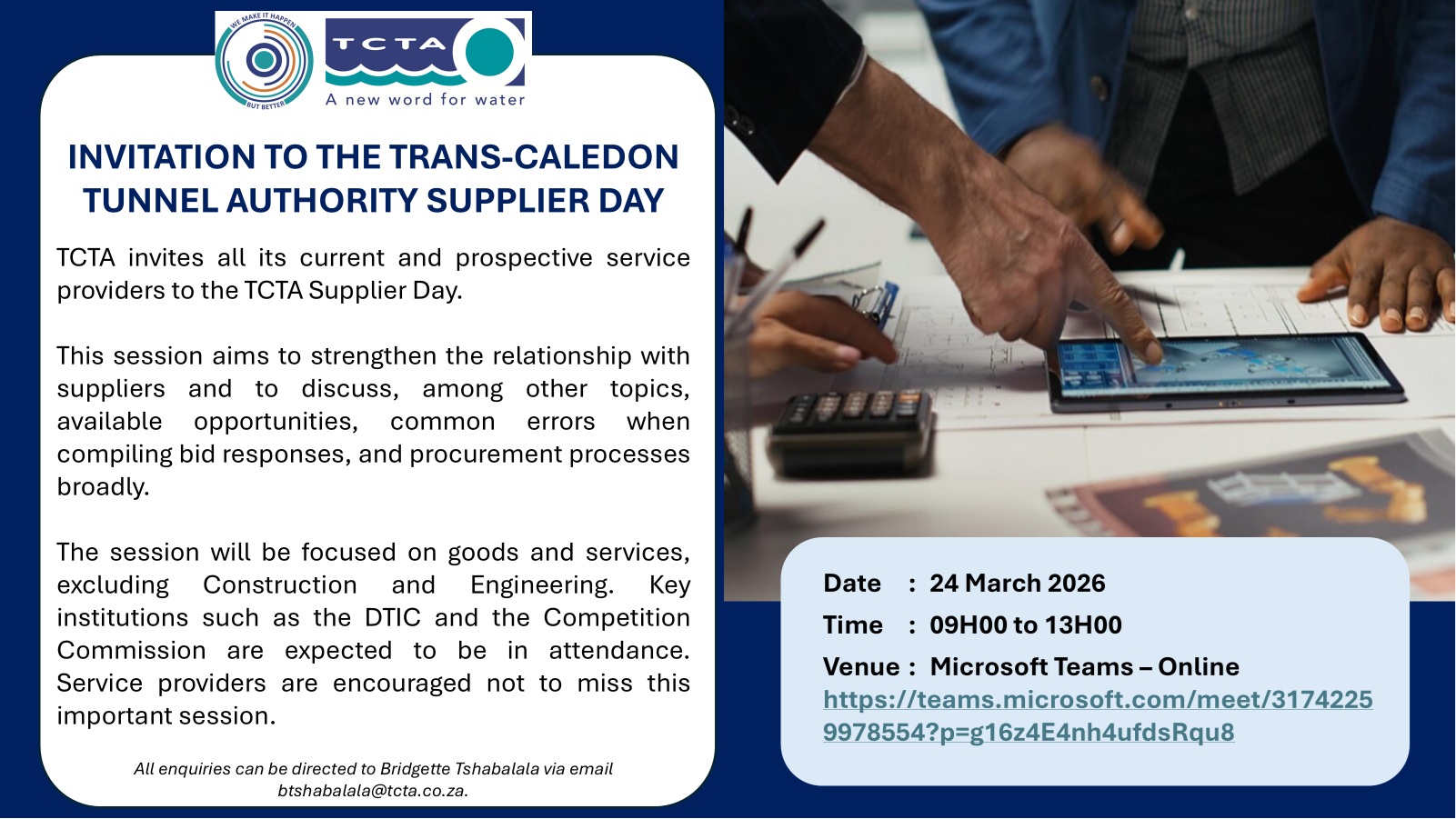 WE MAKE IT HAPPEN
BUT BETTER

TCTA
A new word for water

INVITATION TO THE TRANS-CALEDON TUNNEL AUTHORITY SUPPLIER DAY

TCTA invites all its current and prospective service providers to the TCTA Supplier Day.

This session aims to strengthen the relationship with suppliers and to discuss, among other topics, available opportunities, common errors when compiling bid responses, and procurement processes broadly.

The session will be focused on goods and services, excluding Construction and Engineering. Key institutions such as the DTIC and the Competition Commission are expected to be in attendance. Service providers are encouraged not to miss this important session.

All enquiries can be directed to Bridgette Tshabalala via email btshabalala@tcta.co.za.

Date : 24 March 2026
Time : 09H00 to 13H00
Venue : Microsoft Teams – Online
https://teams.microsoft.com/meet/31742259978554?p=g16z4E4nh4ufdsRqu8